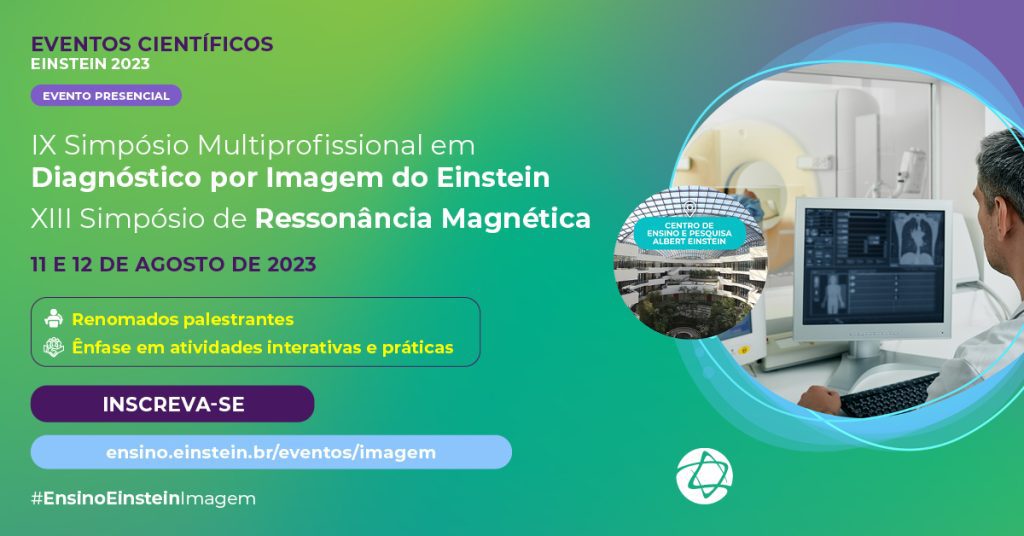 EVENTOS CIENTÍFICOS
EINSTEIN 2023

EVENTO PRESENCIAL

IX Simpósio Multiprofissional em Diagnóstico por Imagem do Einstein
XIII Simpósio de Ressonância Magnética

11 E 12 DE AGOSTO DE 2023

Renomados palestrantes
Ênfase em atividades interativas e práticas

INSCREVA-SE

ensino.einstein.br/eventos/imagem

#EnsinoEinsteinImagem

CENTRO DE ENSINO E PESQUISA ALBERT EINSTEIN